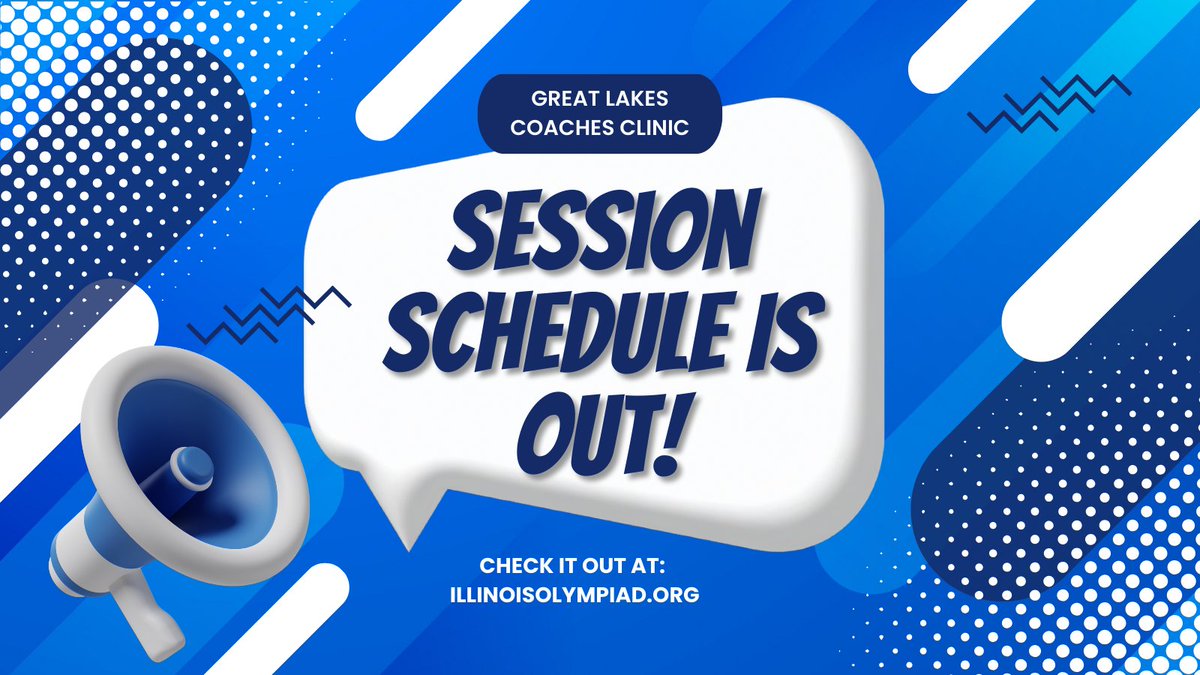 GREAT LAKES COACHES CLINIC

SESSION SCHEDULE IS OUT!

CHECK IT OUT AT:
ILLINOISOLYMPIAD.ORG